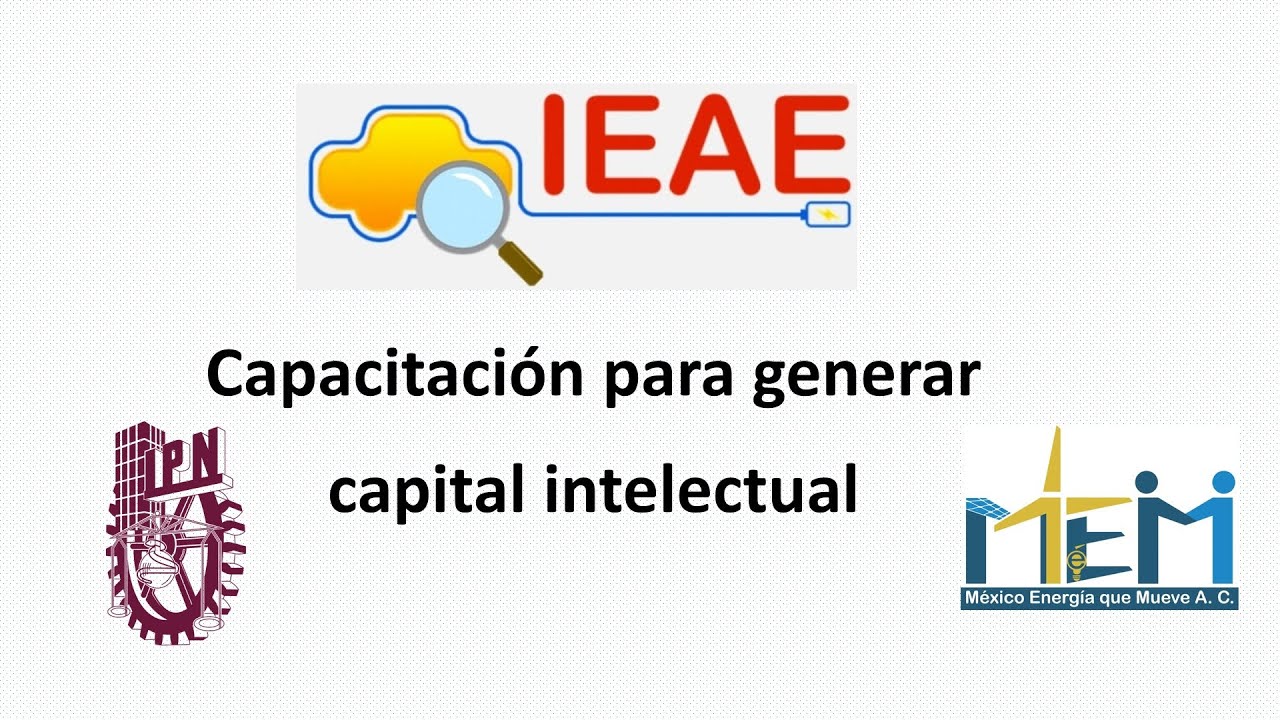 IEAE

Capacitación para generar capital intelectual

IPN

MEM
México Energía que Mueve A. C.